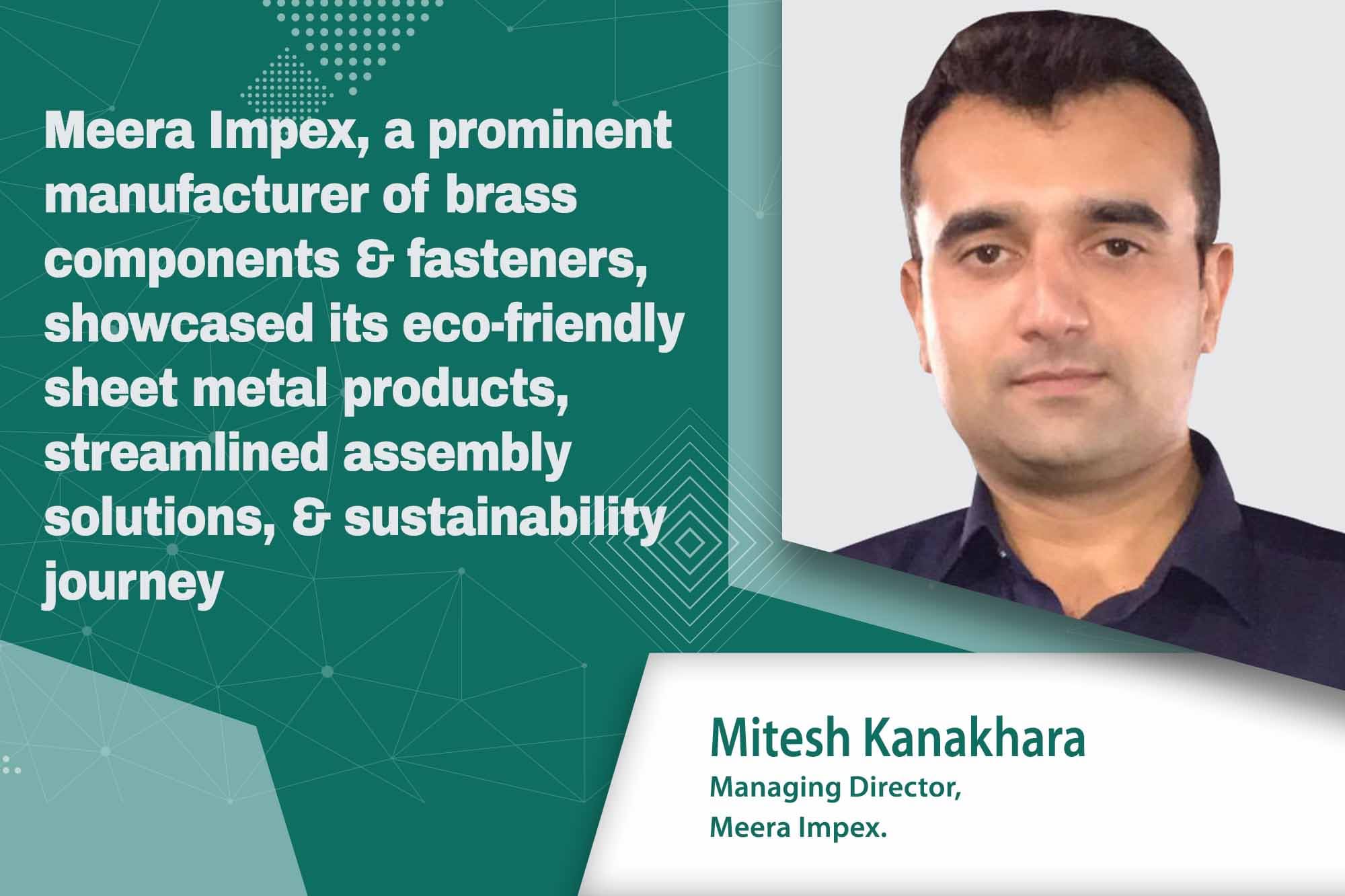 Meera Impex, a prominent manufacturer of brass components & fasteners, showcased its eco-friendly sheet metal products, streamlined assembly solutions, & sustainability journey

Mitesh Kanakhara
Managing Director,
Meera Impex.